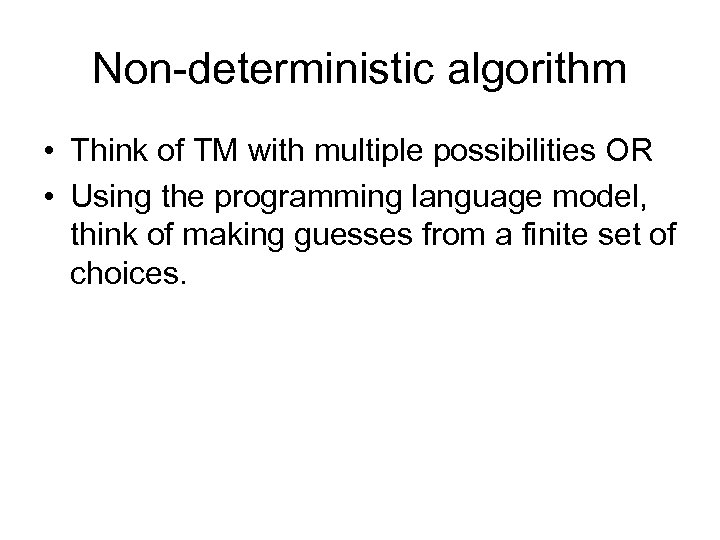 Non-deterministic algorithm

• Think of TM with multiple possibilities OR
• Using the programming language model, think of making guesses from a finite set of choices.